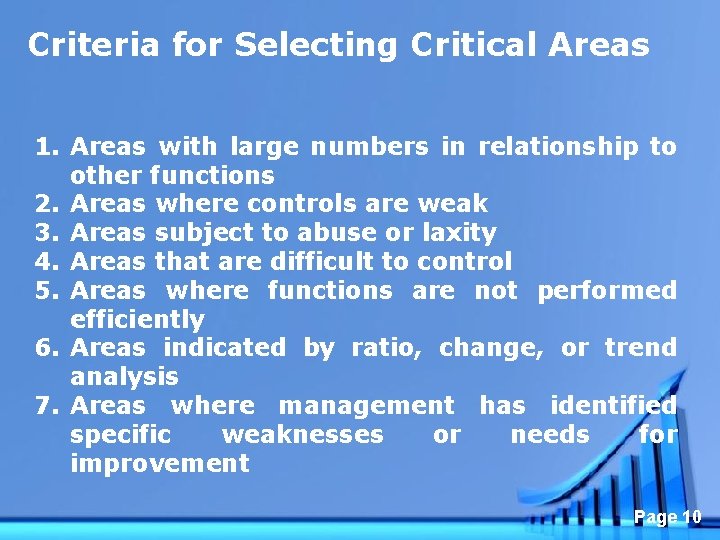 Criteria for Selecting Critical Areas

1. Areas with large numbers in relationship to other functions
2. Areas where controls are weak
3. Areas subject to abuse or laxity
4. Areas that are difficult to control
5. Areas where functions are not performed efficiently
6. Areas indicated by ratio, change, or trend analysis
7. Areas where management has identified specific weaknesses or needs for improvement

Page 10